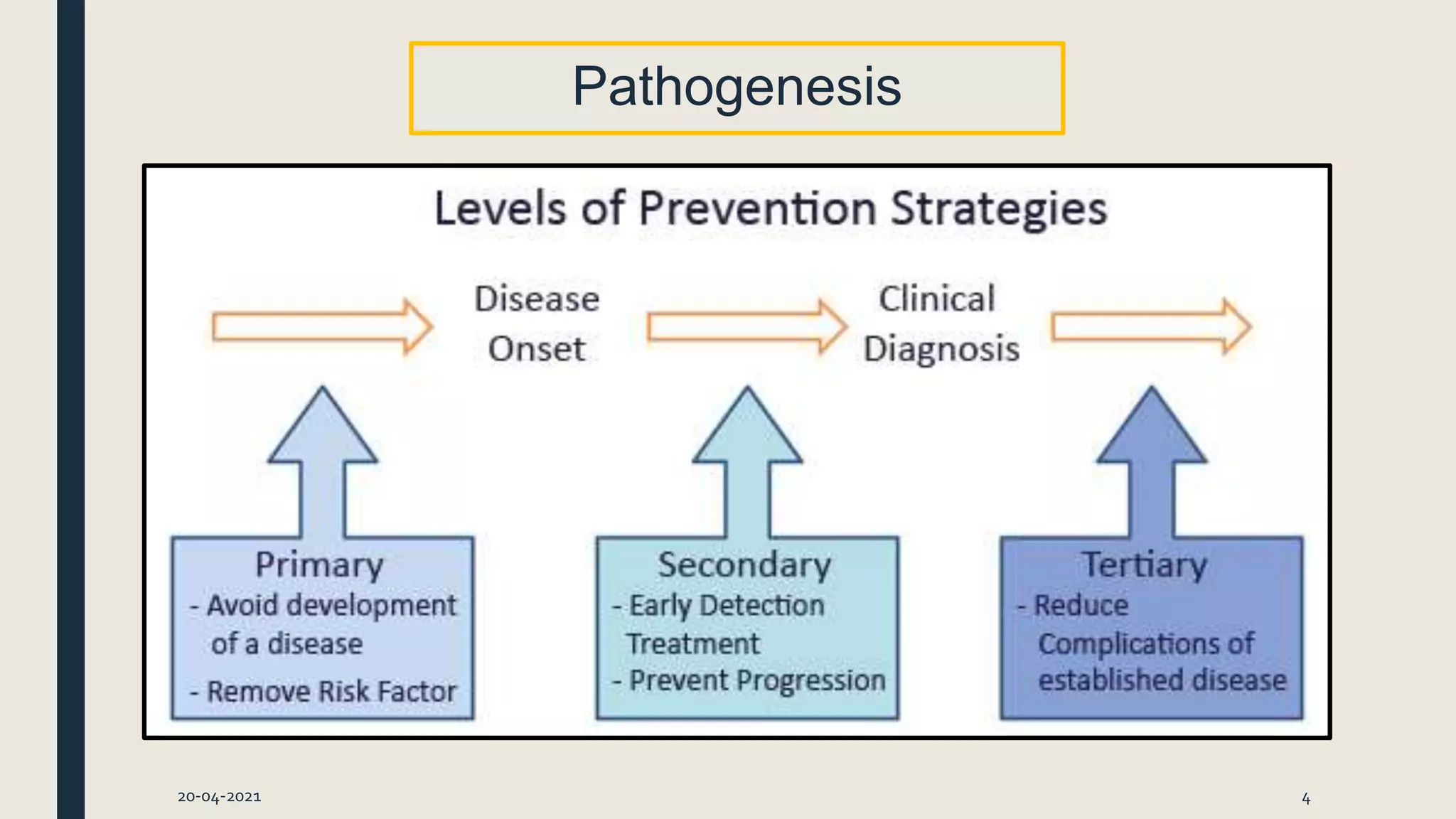 Pathogenesis

Levels of Prevention Strategies

Disease Onset

Clinical Diagnosis

Primary
- Avoid development of a disease
- Remove Risk Factor

Secondary
- Early Detection Treatment
- Prevent Progression

Tertiary
- Reduce Complications of established disease

20-04-2021

4